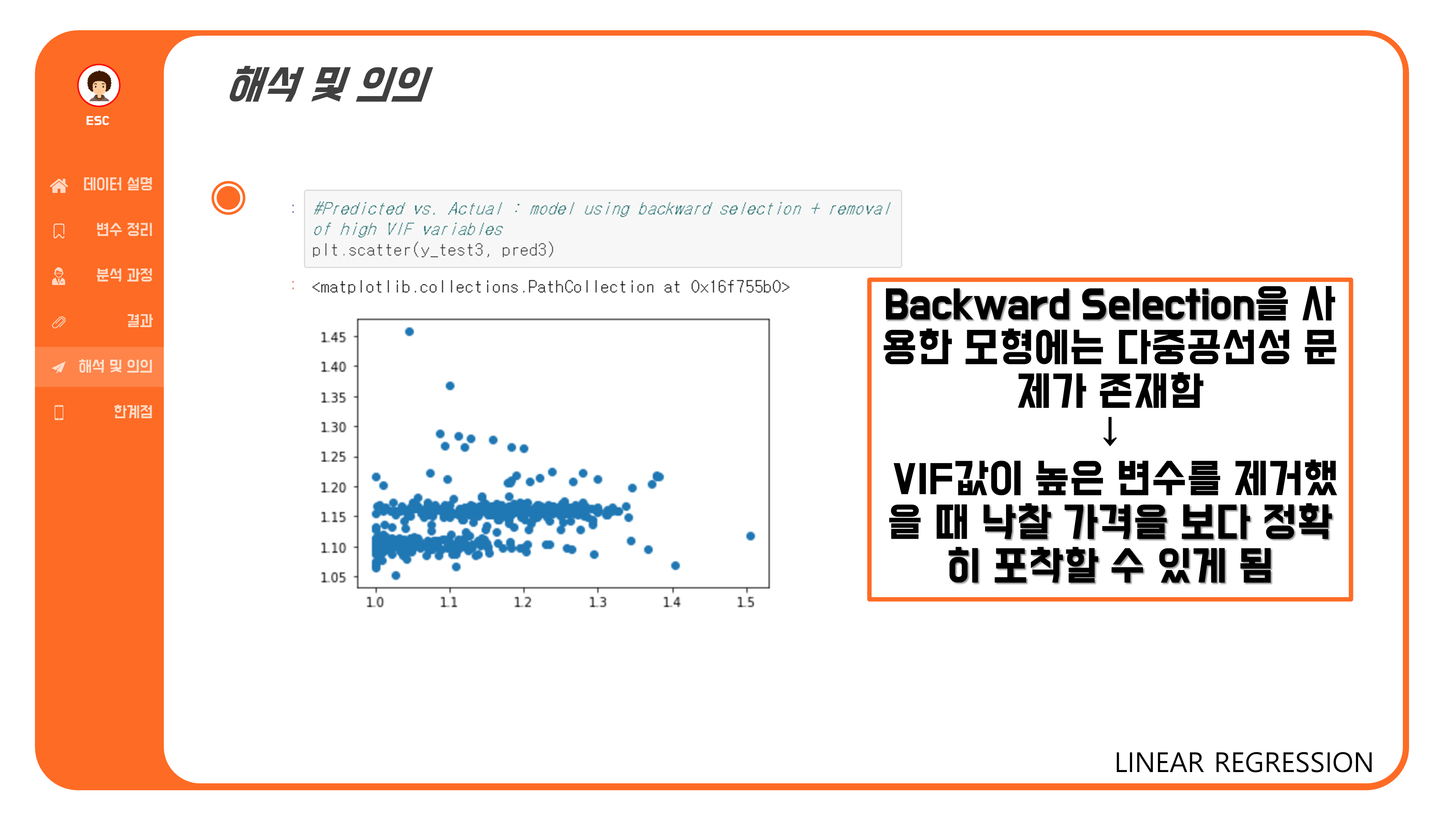 ESC

데이터 설명

변수 정리

분석 과정

결과

해석 및 의의

한계점

해석 및 의의

#Predicted vs. Actual : model using backward selection + removal of high VIF variables
plt.scatter(y_test3, pred3)

<matplotlib.collections.PathCollection at 0x16f755b0>

1.45
1.40
1.35
1.30
1.25
1.20
1.15
1.10
1.05

1.0 1.1 1.2 1.3 1.4 1.5

Backward Selection을 사용한 모형에는 다중공선성 문제가 존재함
↓
VIF값이 높은 변수를 제거했을 때 낙찰 가격을 보다 정확히 포착할 수 있게 됨

LINEAR REGRESSION